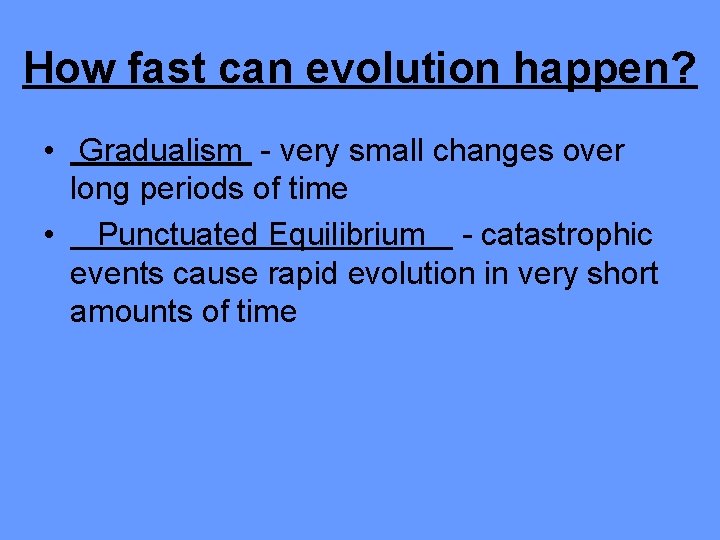 How fast can evolution happen?

• Gradualism - very small changes over long periods of time
• Punctuated Equilibrium - catastrophic events cause rapid evolution in very short amounts of time